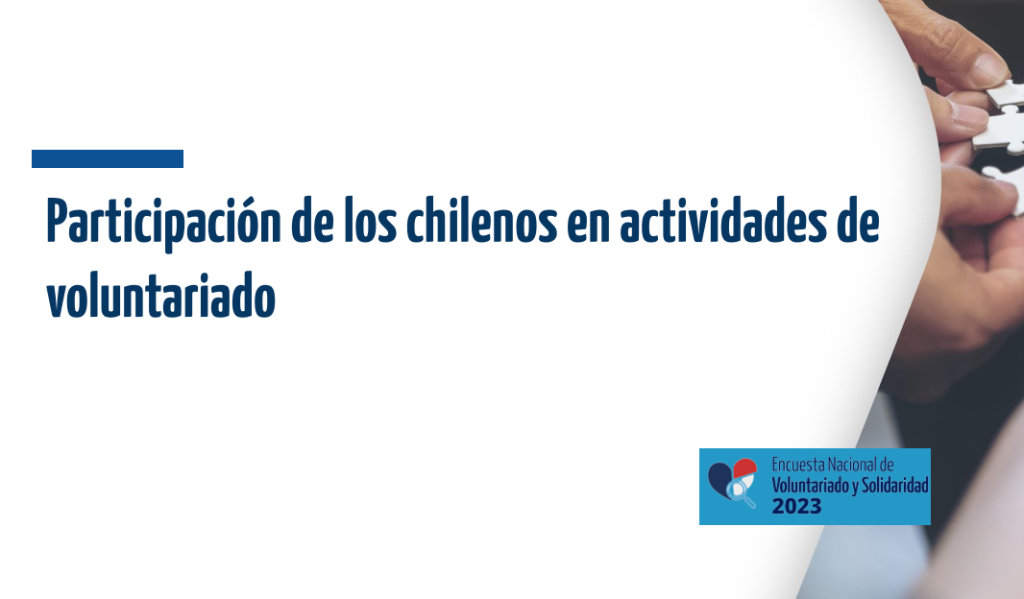 Participación de los chilenos en actividades de voluntariado

Encuesta Nacional de
Voluntariado y Solidaridad
2023